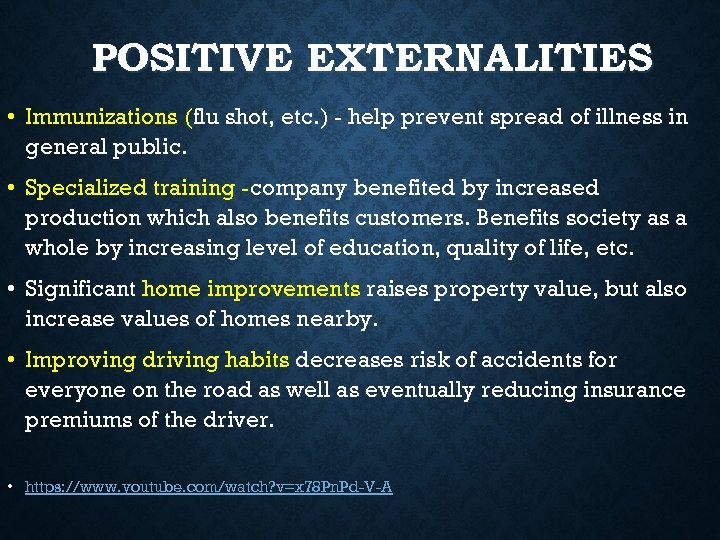 POSITIVE EXTERNALITIES

• Immunizations (flu shot, etc.) - help prevent spread of illness in general public.

• Specialized training -company benefited by increased production which also benefits customers. Benefits society as a whole by increasing level of education, quality of life, etc.

• Significant home improvements raises property value, but also increase values of homes nearby.

• Improving driving habits decreases risk of accidents for everyone on the road as well as eventually reducing insurance premiums of the driver.

• https://www.youtube.com/watch?v=x78PnPd-V-A